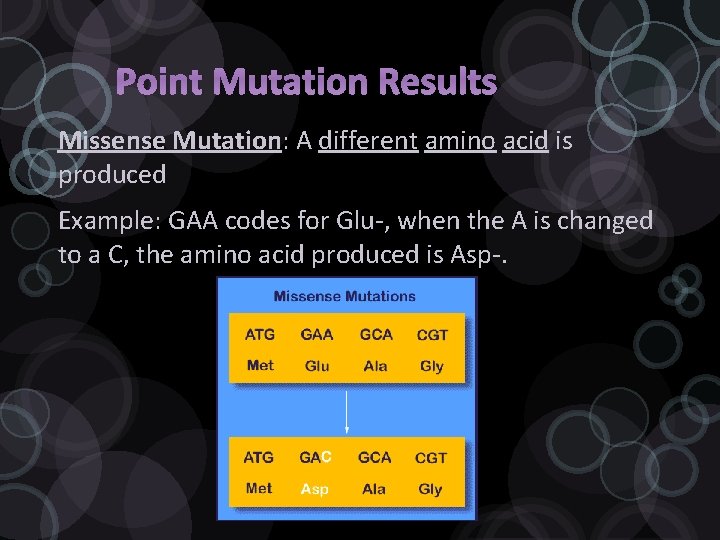 Point Mutation Results

Missense Mutation: A different amino acid is produced

Example: GAA codes for Glu-, when the A is changed to a C, the amino acid produced is Asp-.

Missense Mutations

| ATG | GAA | GCA | CGT |
|---|---|---|---|
| Met | Glu | Ala | Gly |

| ATG | GAC | GCA | CGT |
|---|---|---|---|
| Met | Asp | Ala | Gly |